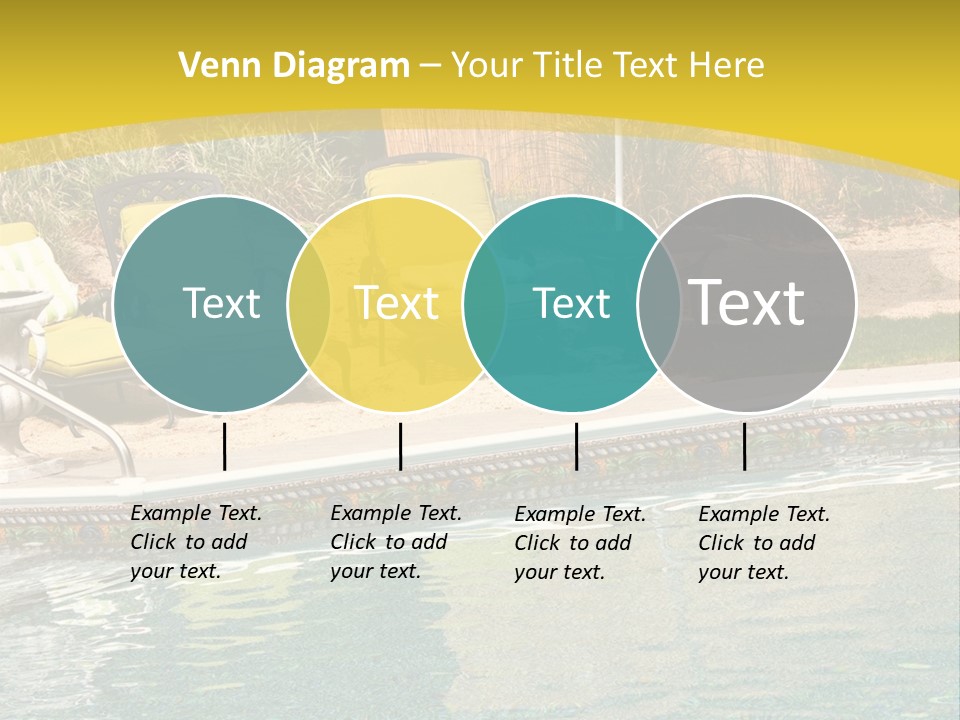 Venn Diagram – Your Title Text Here

Text

Text

Text

Text

Example Text. Click to add your text.

Example Text. Click to add your text.

Example Text. Click to add your text.

Example Text. Click to add your text.